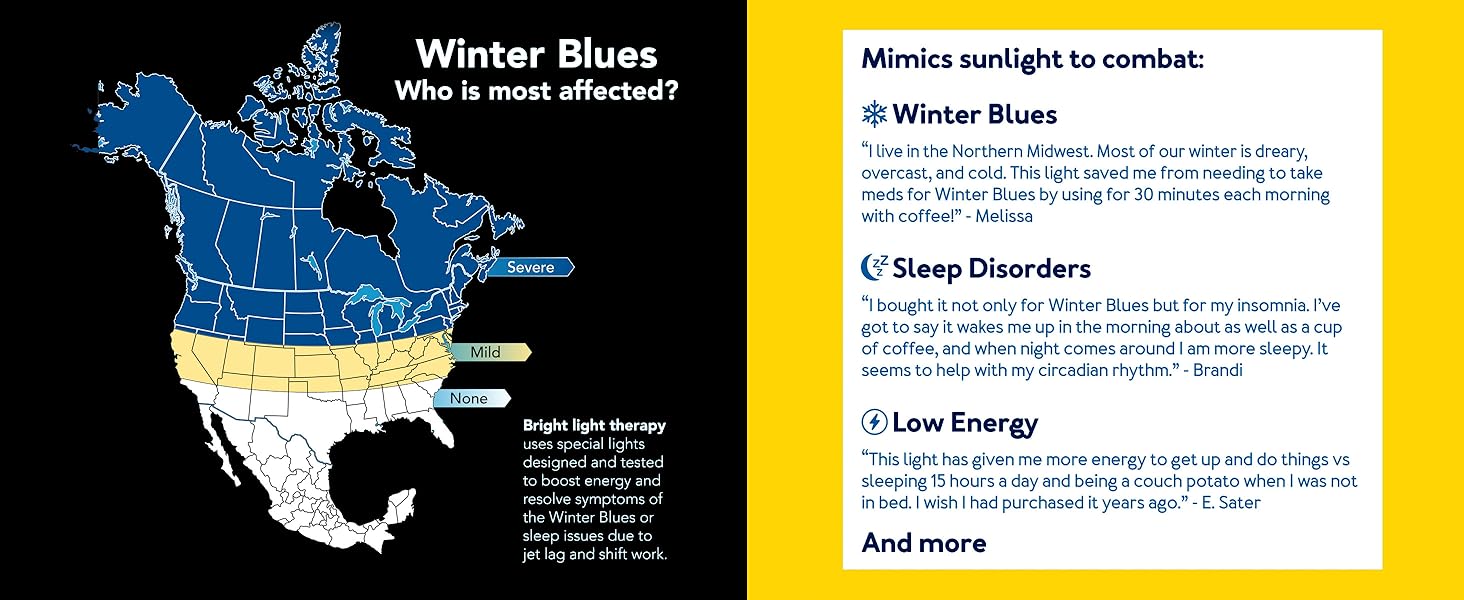 Winter Blues
Who is most affected?

Severe

Mild

None

Bright light therapy uses special lights designed and tested to boost energy and resolve symptoms of the Winter Blues or sleep issues due to jet lag and shift work.

Mimics sunlight to combat:

Winter Blues

“I live in the Northern Midwest. Most of our winter is dreary, overcast, and cold. This light saved me from needing to take meds for Winter Blues by using for 30 minutes each morning with coffee!” - Melissa

Sleep Disorders

“I bought it not only for Winter Blues but for my insomnia. I’ve got to say it wakes me up in the morning about as well as a cup of coffee, and when night comes around I am more sleepy. It seems to help with my circadian rhythm.” - Brandi

Low Energy

“This light has given me more energy to get up and do things vs sleeping 15 hours a day and being a couch potato when I was not in bed. I wish I had purchased it years ago.” - E. Sater

And more